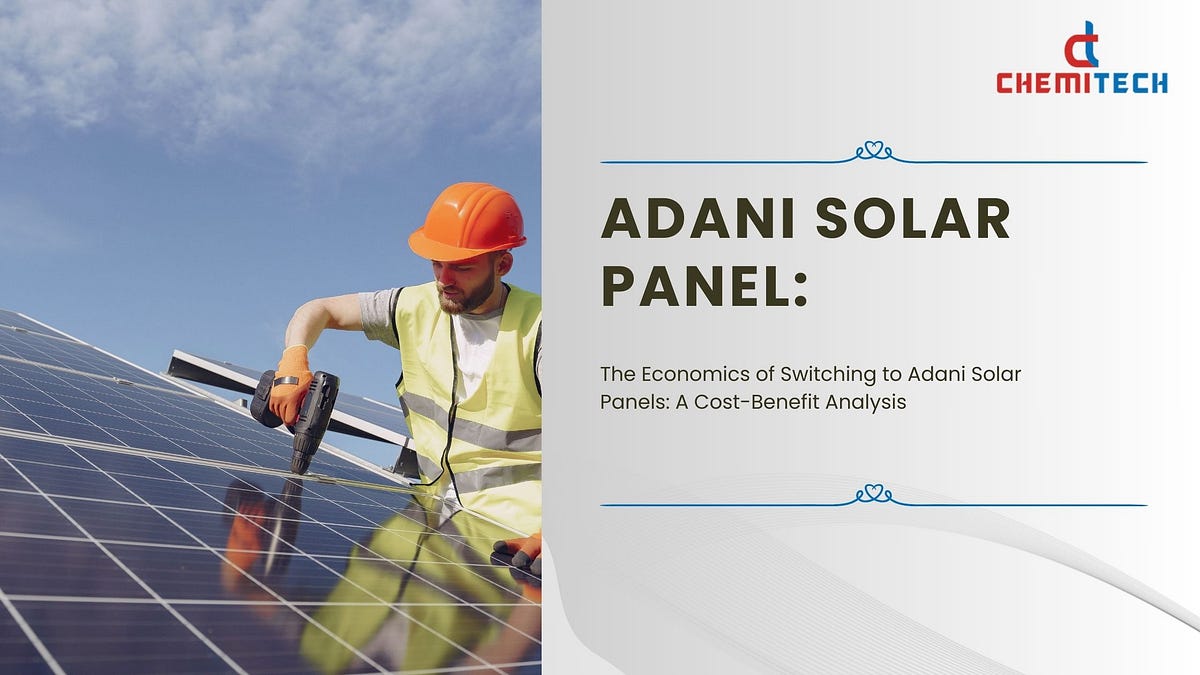 CHEMITECH

ADANI SOLAR PANEL:

The Economics of Switching to Adani Solar Panels: A Cost-Benefit Analysis